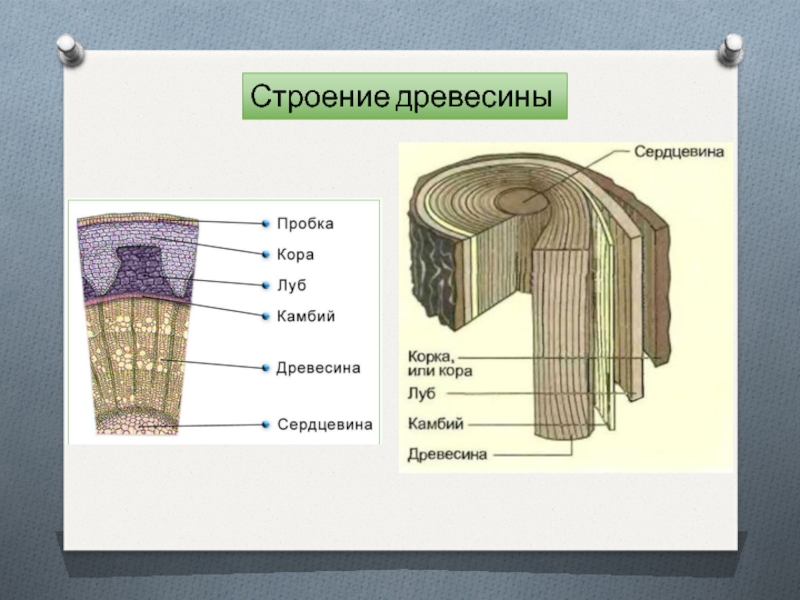 Строение древесины

Пробка
Кора
Луб
Камбий
Древесина
Сердцевина

Сердцевина
Корка, или кора
Луб
Камбий
Древесина